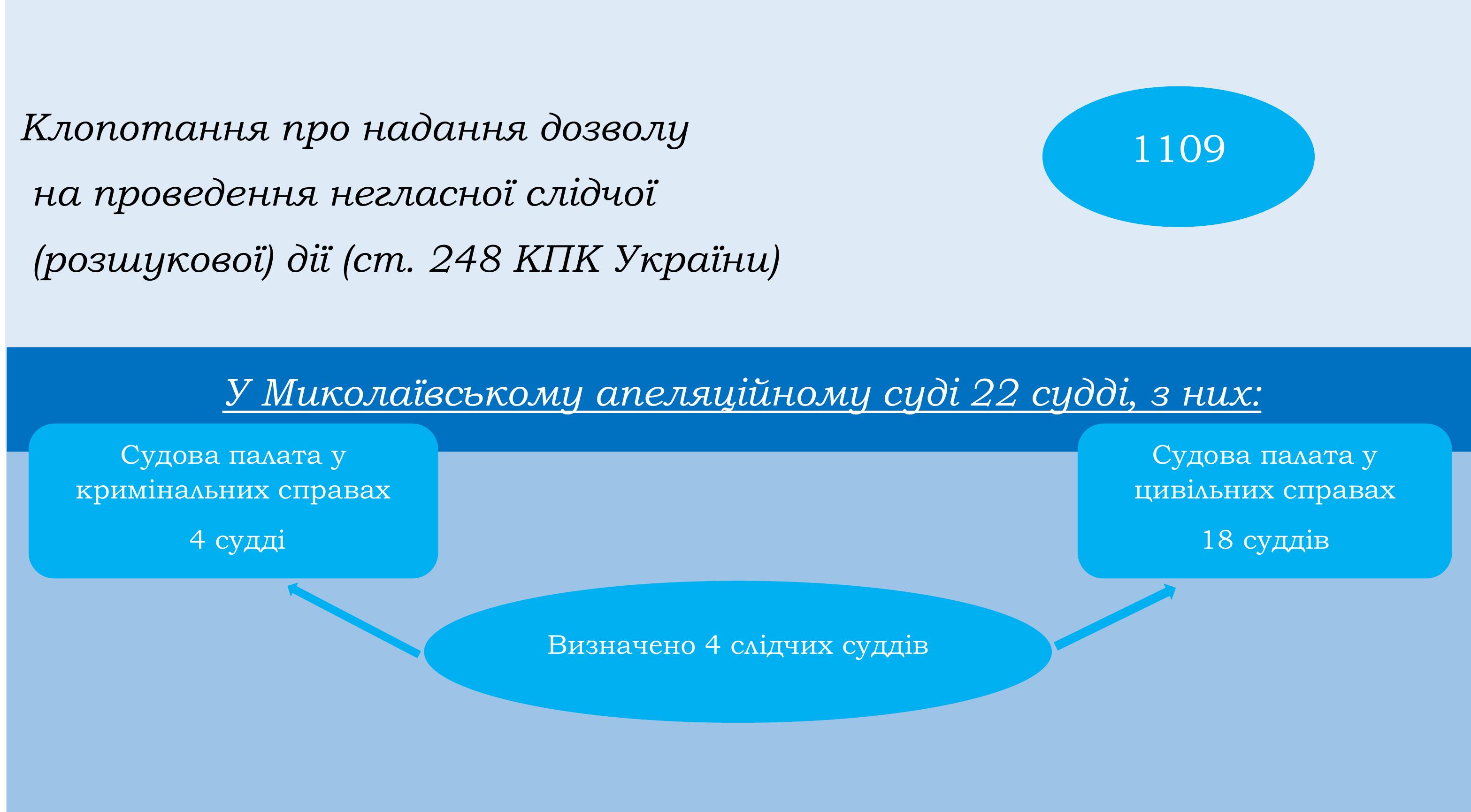 Клопотання про надання дозволу на проведення негласної слідчої (розшукової) дії (ст. 248 КПК України)

1109

У Миколаївському апеляційному суді 22 судді, з них:

Судова палата у кримінальних справах

4 судді

Судова палата у цивільних справах

18 суддів

Визначено 4 слідчих суддів